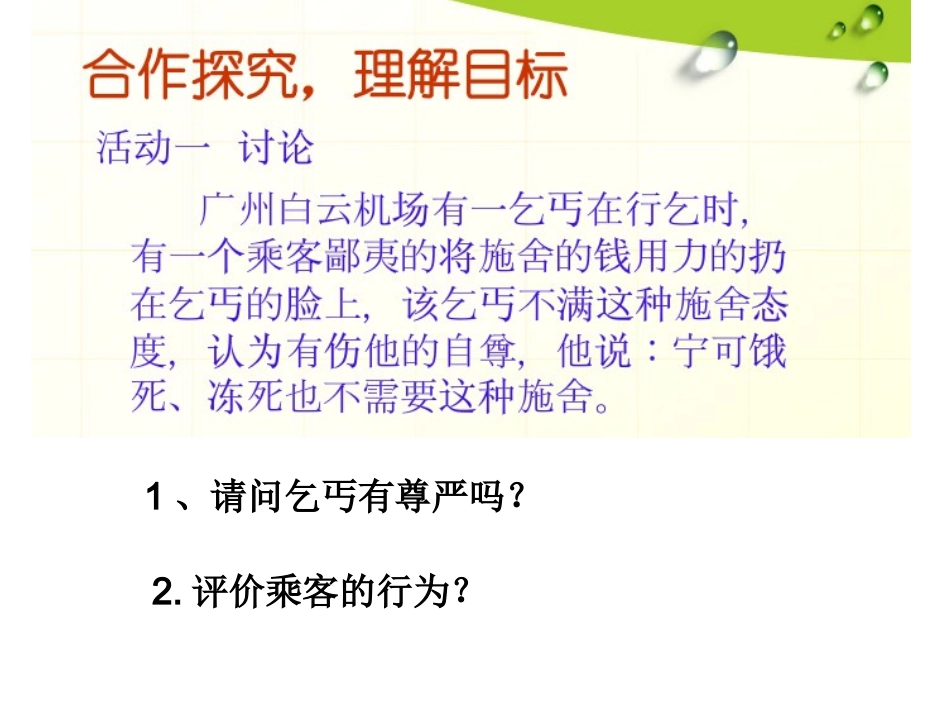 合作探究，理解目标

活动一 讨论

广州白云机场有一乞丐在行乞时，有一个乘客鄙夷的将施舍的钱用力的扔在乞丐的脸上，该乞丐不满这种施舍态度，认为有伤他的自尊，他说：宁可饿死、冻死也不需要这种施舍。

1 、请问乞丐有尊严吗？

2. 评价乘客的行为？